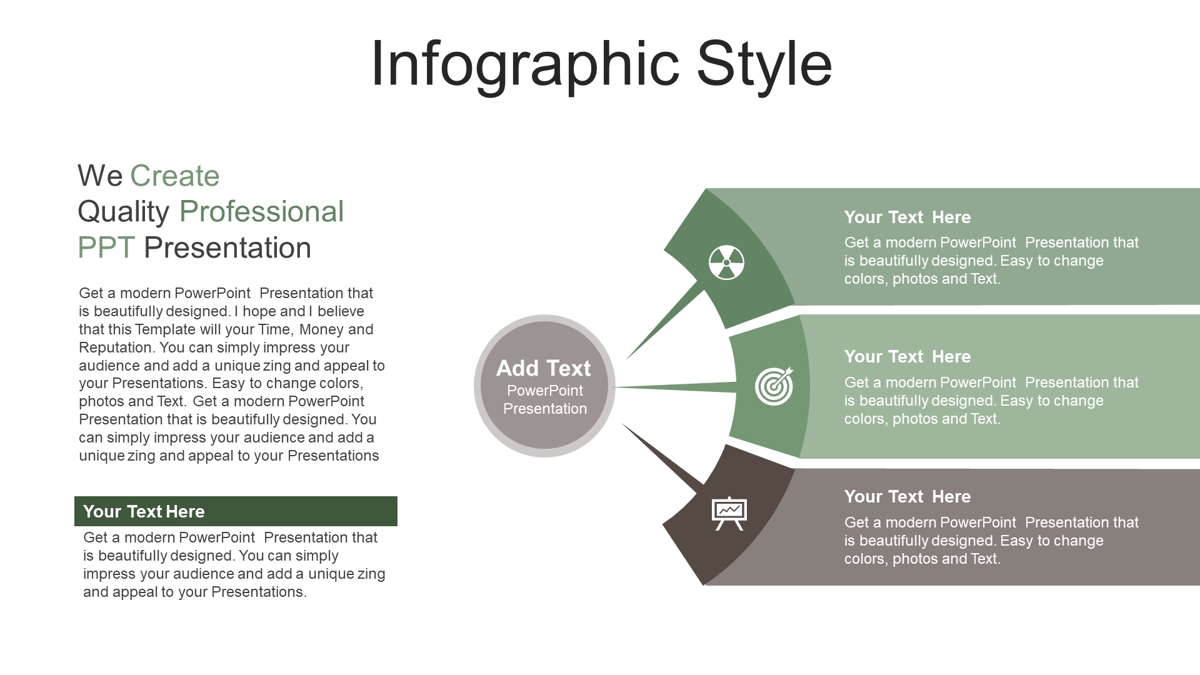 Infographic Style

We Create Quality Professional PPT Presentation

Get a modern PowerPoint Presentation that is beautifully designed. I hope and I believe that this Template will your Time, Money and Reputation. You can simply impress your audience and add a unique zing and appeal to your Presentations. Easy to change colors, photos and Text. Get a modern PowerPoint Presentation that is beautifully designed. You can simply impress your audience and add a unique zing and appeal to your Presentations

Your Text Here

Get a modern PowerPoint Presentation that is beautifully designed. You can simply impress your audience and add a unique zing and appeal to your Presentations.

Add Text
PowerPoint Presentation

Your Text Here
Get a modern PowerPoint Presentation that is beautifully designed. Easy to change colors, photos and Text.

Your Text Here
Get a modern PowerPoint Presentation that is beautifully designed. Easy to change colors, photos and Text.

Your Text Here
Get a modern PowerPoint Presentation that is beautifully designed. Easy to change colors, photos and Text.